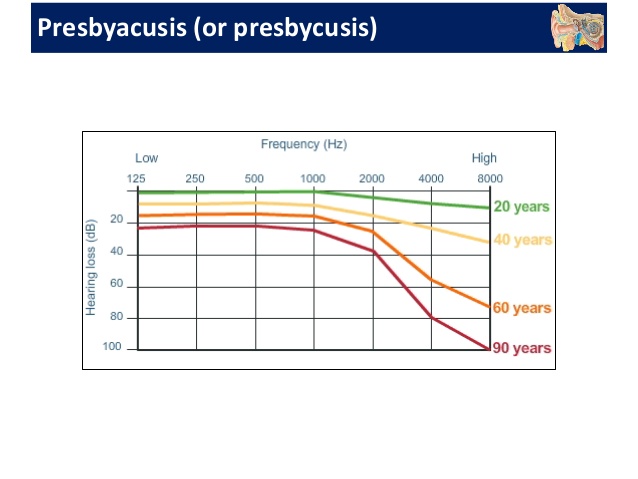 Presbyacusis (or presbycusis)

Frequency (Hz)

Low

High

125 250 500 1000 2000 4000 8000

Hearing loss (dB)

20
40
60
80
100

20 years
40 years
60 years
90 years